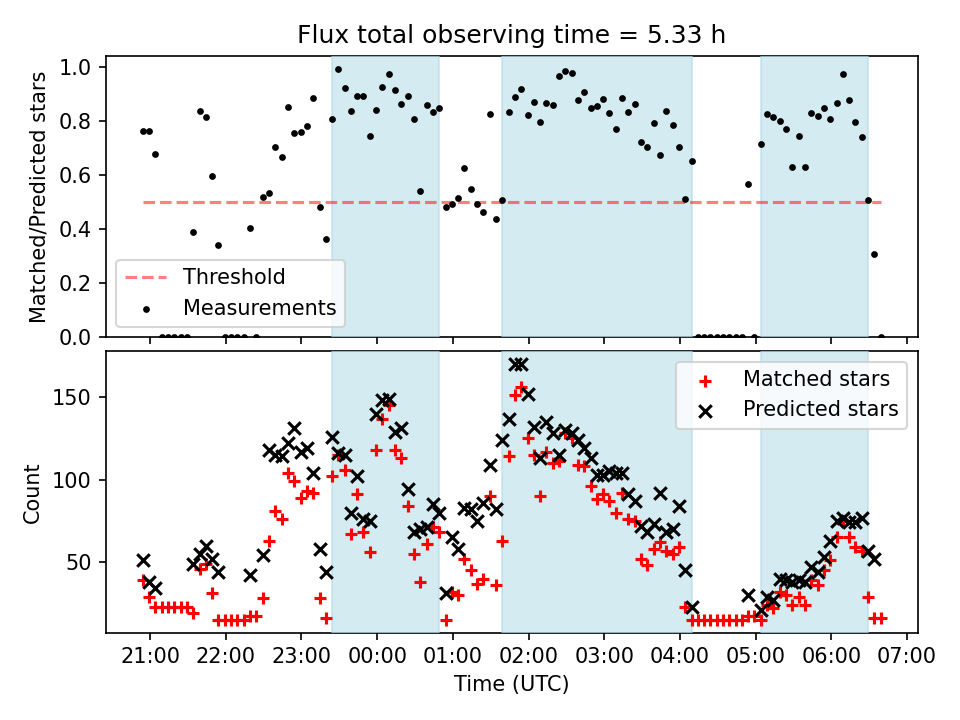 Flux total observing time = 5.33 h

Matched/Predicted stars

1.0
0.8
0.6
0.4
0.2
0.0

Threshold
Measurements

Count

150
100
50

Matched stars
Predicted stars

21:00 22:00 23:00 00:00 01:00 02:00 03:00 04:00 05:00 06:00 07:00

Time (UTC)